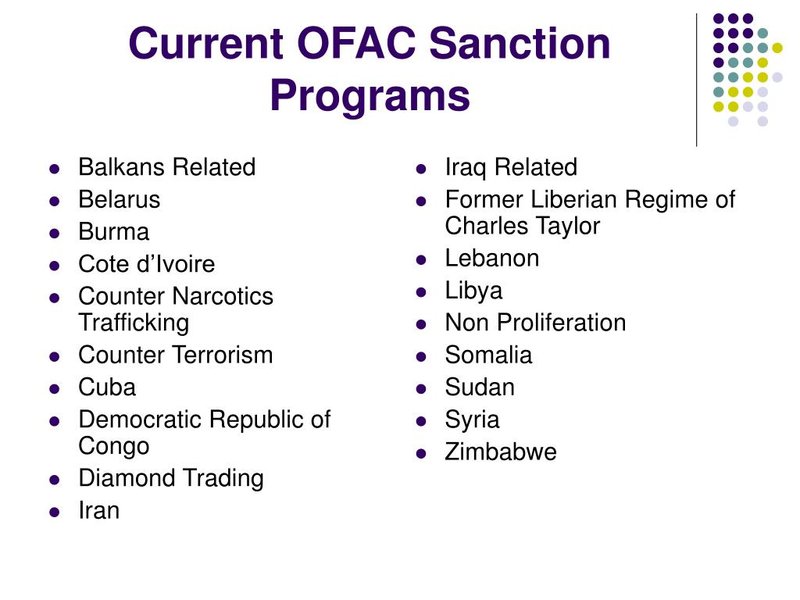 Current OFAC Sanction Programs

• Balkans Related
• Belarus
• Burma
• Cote d'Ivoire
• Counter Narcotics Trafficking
• Counter Terrorism
• Cuba
• Democratic Republic of Congo
• Diamond Trading
• Iran

• Iraq Related
• Former Liberian Regime of Charles Taylor
• Lebanon
• Libya
• Non Proliferation
• Somalia
• Sudan
• Syria
• Zimbabwe